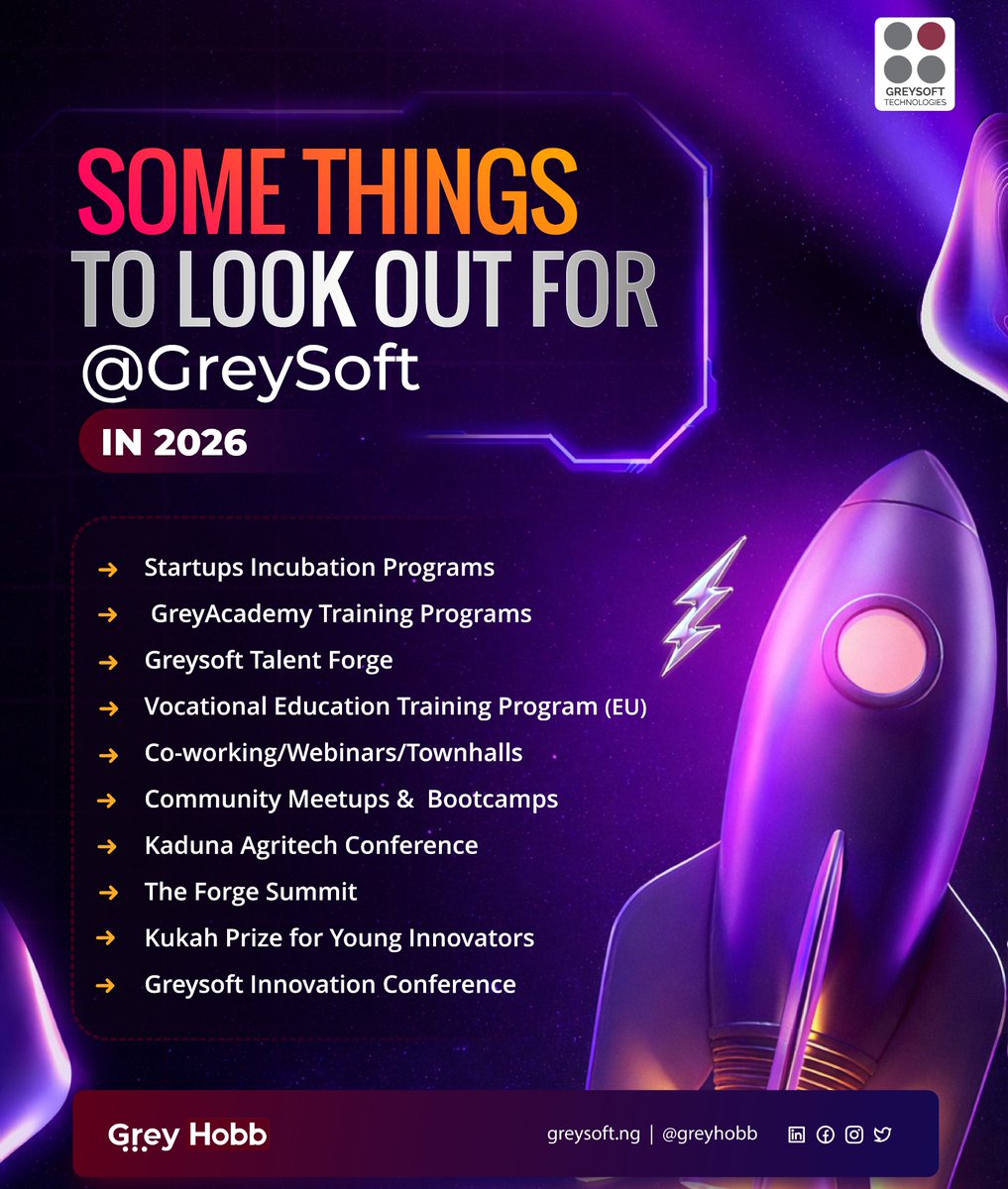 GREYSOFT TECHNOLOGIES

SOME THINGS TO LOOK OUT FOR @GreySoft

IN 2026

→ Startups Incubation Programs
→ GreyAcademy Training Programs
→ Greysoft Talent Forge
→ Vocational Education Training Program (EU)
→ Co-working/Webinars/Townhalls
→ Community Meetups & Bootcamps
→ Kaduna Agritech Conference
→ The Forge Summit
→ Kukah Prize for Young Innovators
→ Greysoft Innovation Conference

Grey Hobb

greysoft.ng | @greyhobb